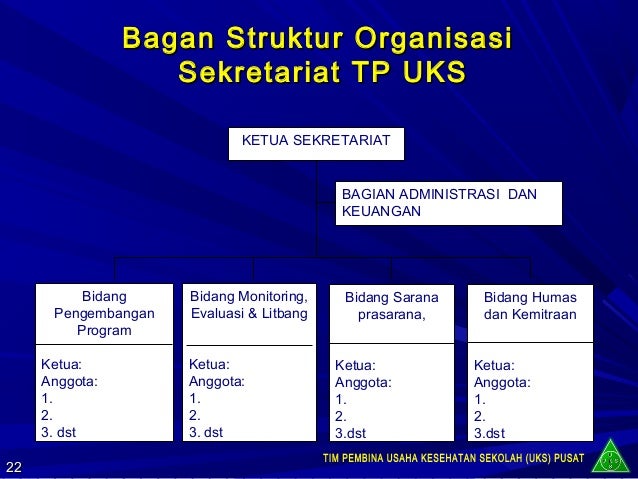 Bagan Struktur Organisasi Sekretariat TP UKS

KETUA SEKRETARIAT

BAGIAN ADMINISTRASI DAN KEUANGAN

Bidang Pengembangan Program

Ketua:
Anggota:
1.
2.
3. dst

Bidang Monitoring, Evaluasi & Litbang

Ketua:
Anggota:
1.
2.
3. dst

Bidang Sarana prasarana,

Ketua:
Anggota:
1.
2.
3.dst

Bidang Humas dan Kemitraan

Ketua:
Anggota:
1.
2.
3.dst

22

TIM PEMBINA USAHA KESEHATAN SEKOLAH (UKS) PUSAT